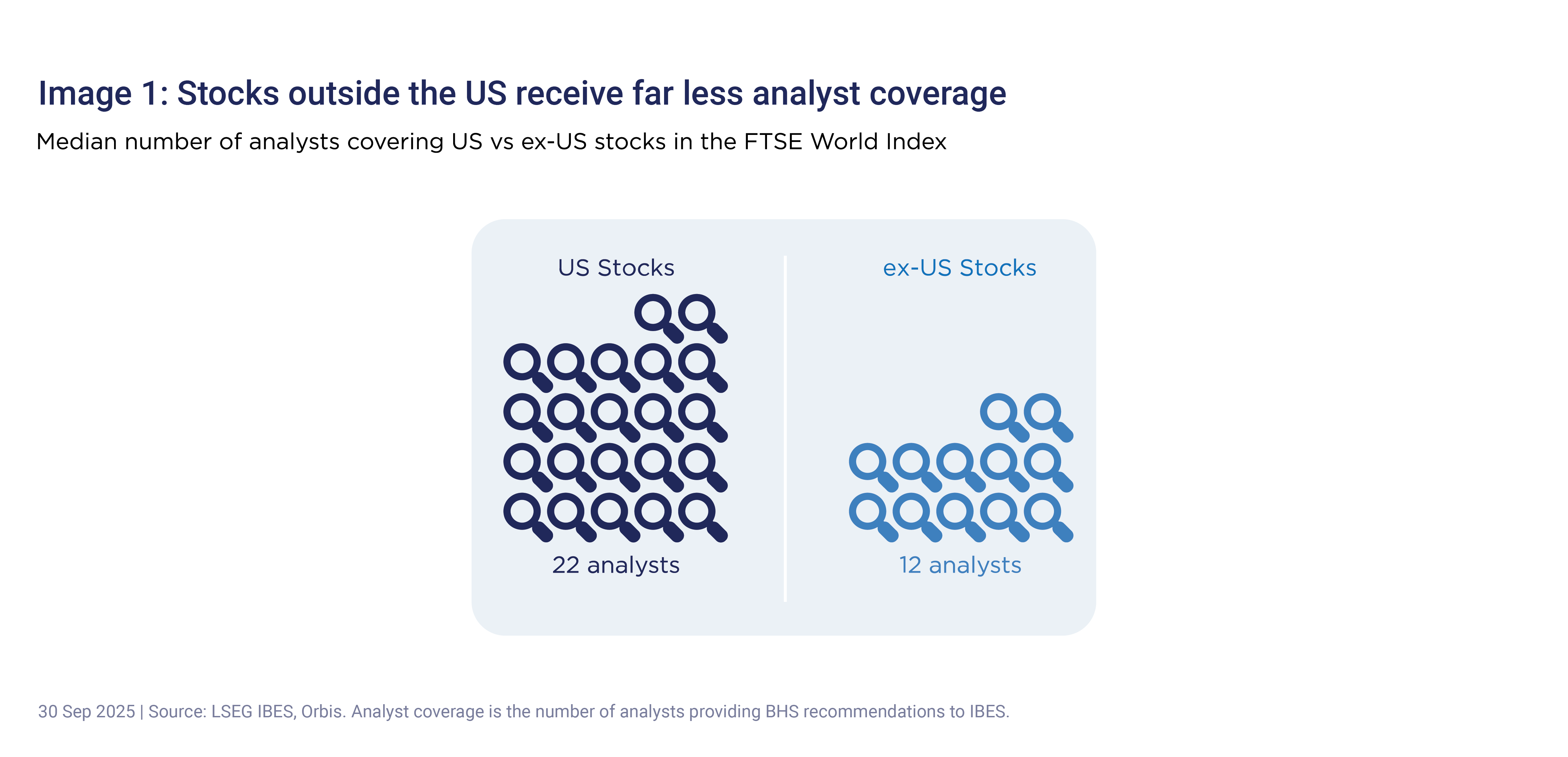 Image 1: Stocks outside the US receive far less analyst coverage

Median number of analysts covering US vs ex-US stocks in the FTSE World Index

US Stocks

22 analysts

ex-US Stocks

12 analysts

30 Sep 2025 | Source: LSEG IBES, Orbis. Analyst coverage is the number of analysts providing BHS recommendations to IBES.